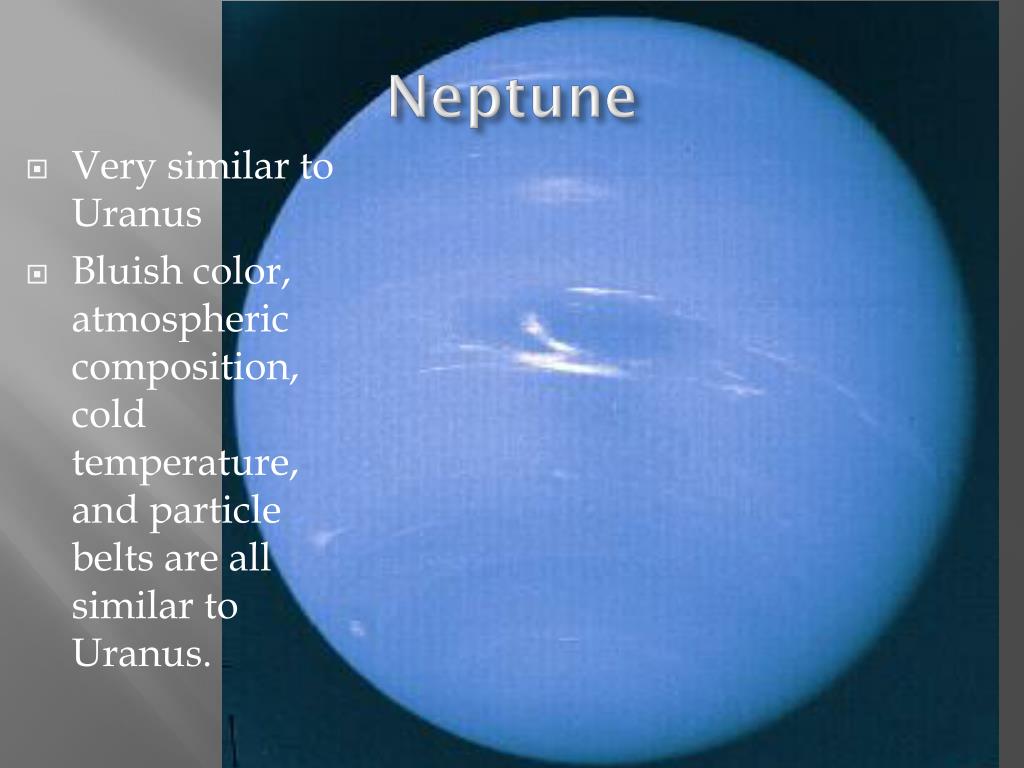 Neptune

Very similar to Uranus

Bluish color, atmospheric composition, cold temperature, and particle belts are all similar to Uranus.